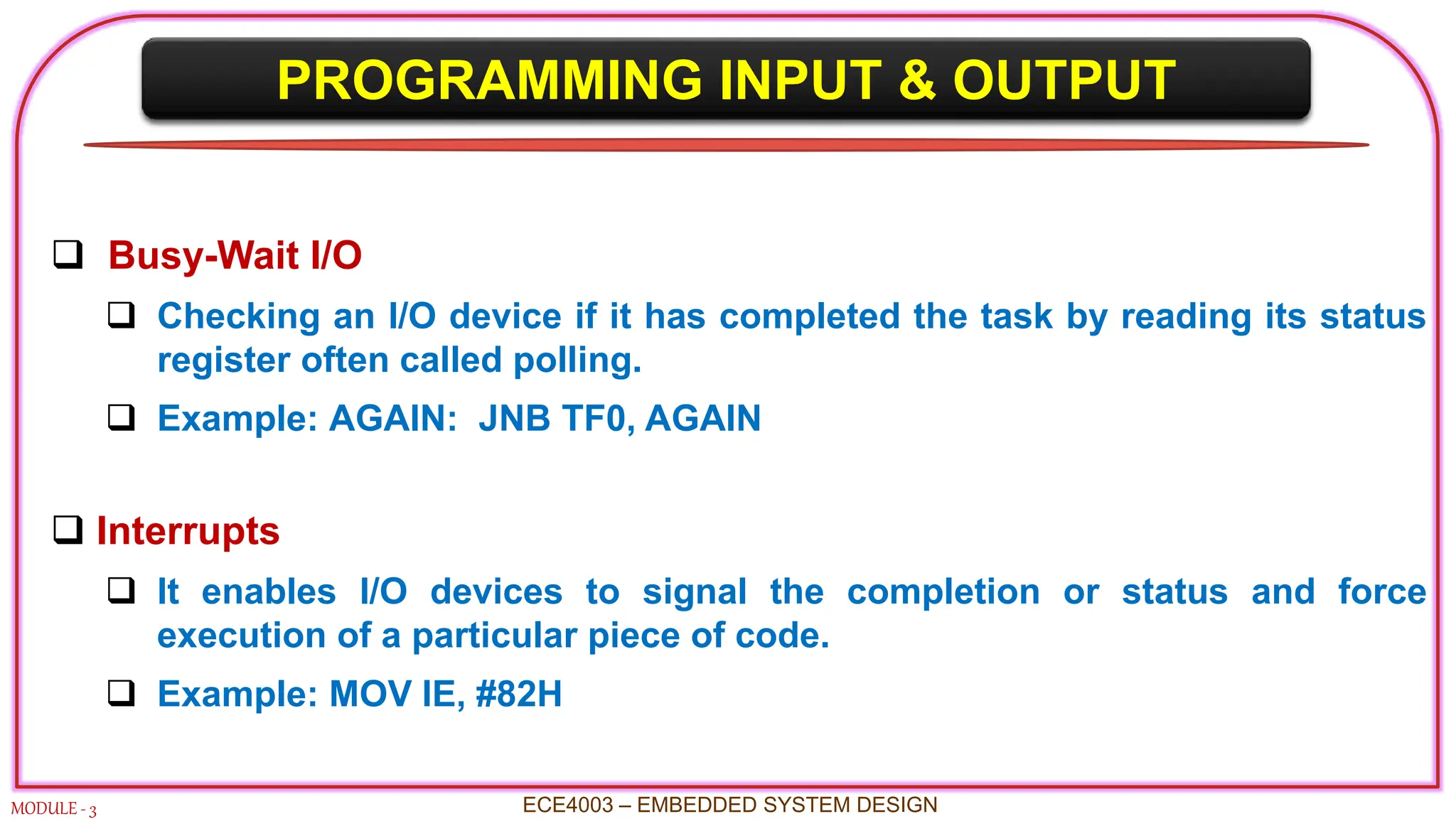 PROGRAMMING INPUT & OUTPUT

❑ Busy-Wait I/O

❑ Checking an I/O device if it has completed the task by reading its status register often called polling.

❑ Example: AGAIN: JNB TF0, AGAIN

❑ Interrupts

❑ It enables I/O devices to signal the completion or status and force execution of a particular piece of code.

❑ Example: MOV IE, #82H

MODULE - 3

ECE4003 – EMBEDDED SYSTEM DESIGN